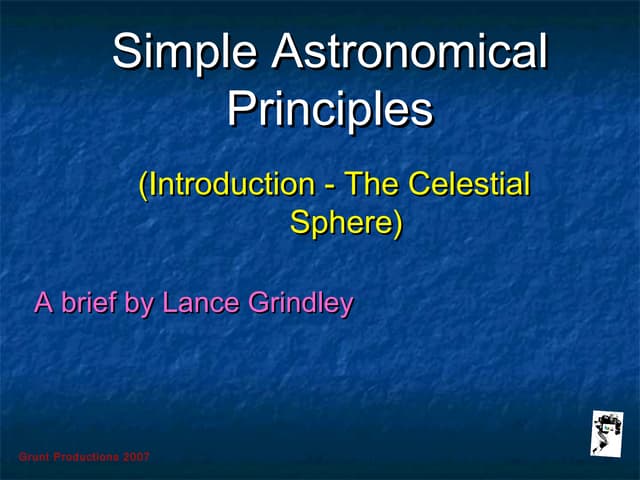 Simple Astronomical Principles

(Introduction - The Celestial Sphere)

A brief by Lance Grindley

Grunt Productions 2007